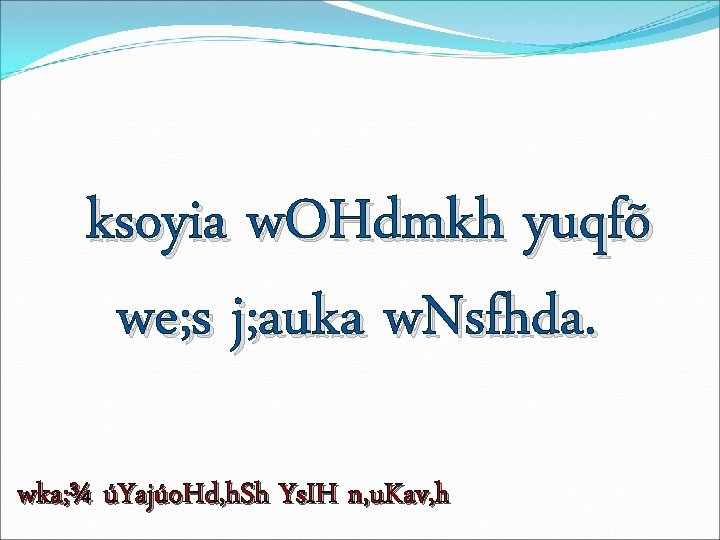 ksoyia wOHdmkh yuqfõ we;s j;auka wNsfhda.

wka;¾ úYajúoHd,hSh YsIH n,uKav,h